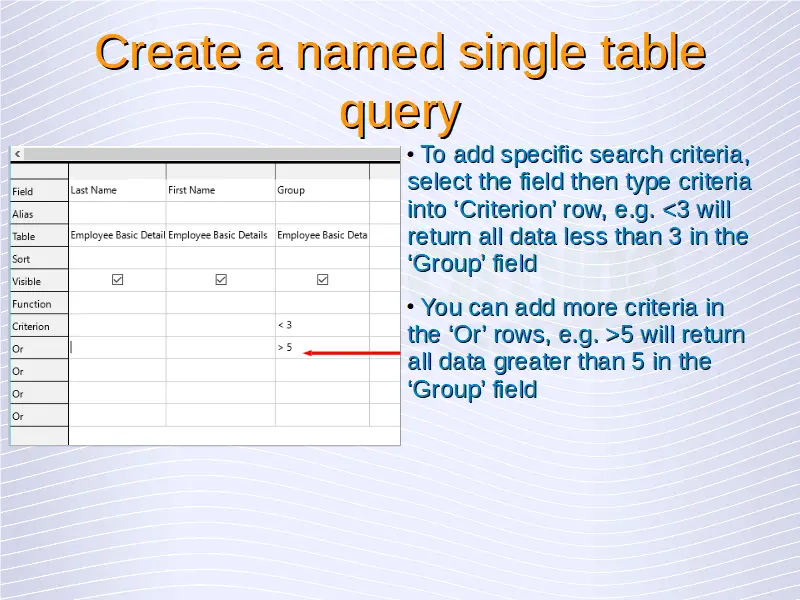 Create a named single table query

<

| | | | |
|---|---|---|---|
| Field | Last Name | First Name | Group |
| Alias | | | |
| Table | Employee Basic Detail | Employee Basic Details | Employee Basic Deta |
| Sort | | | |
| Visible | ☑ | ☑ | ☑ |
| Function | | | |
| Criterion | | | < 3 |
| Or | | | > 5 |
| Or | | | |
| Or | | | |
| Or | | | |

• To add specific search criteria, select the field then type criteria into ‘Criterion’ row, e.g. <3 will return all data less than 3 in the ‘Group’ field

• You can add more criteria in the ‘Or’ rows, e.g. >5 will return all data greater than 5 in the ‘Group’ field